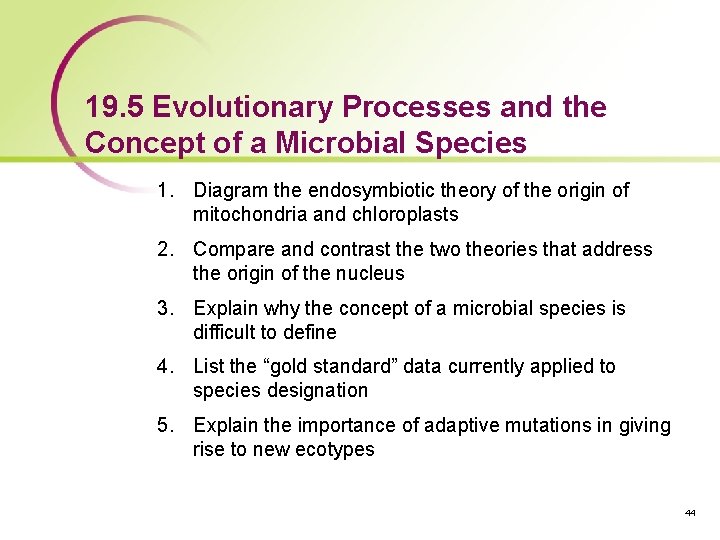 19.5 Evolutionary Processes and the Concept of a Microbial Species

1. Diagram the endosymbiotic theory of the origin of mitochondria and chloroplasts

2. Compare and contrast the two theories that address the origin of the nucleus

3. Explain why the concept of a microbial species is difficult to define

4. List the “gold standard” data currently applied to species designation

5. Explain the importance of adaptive mutations in giving rise to new ecotypes

44